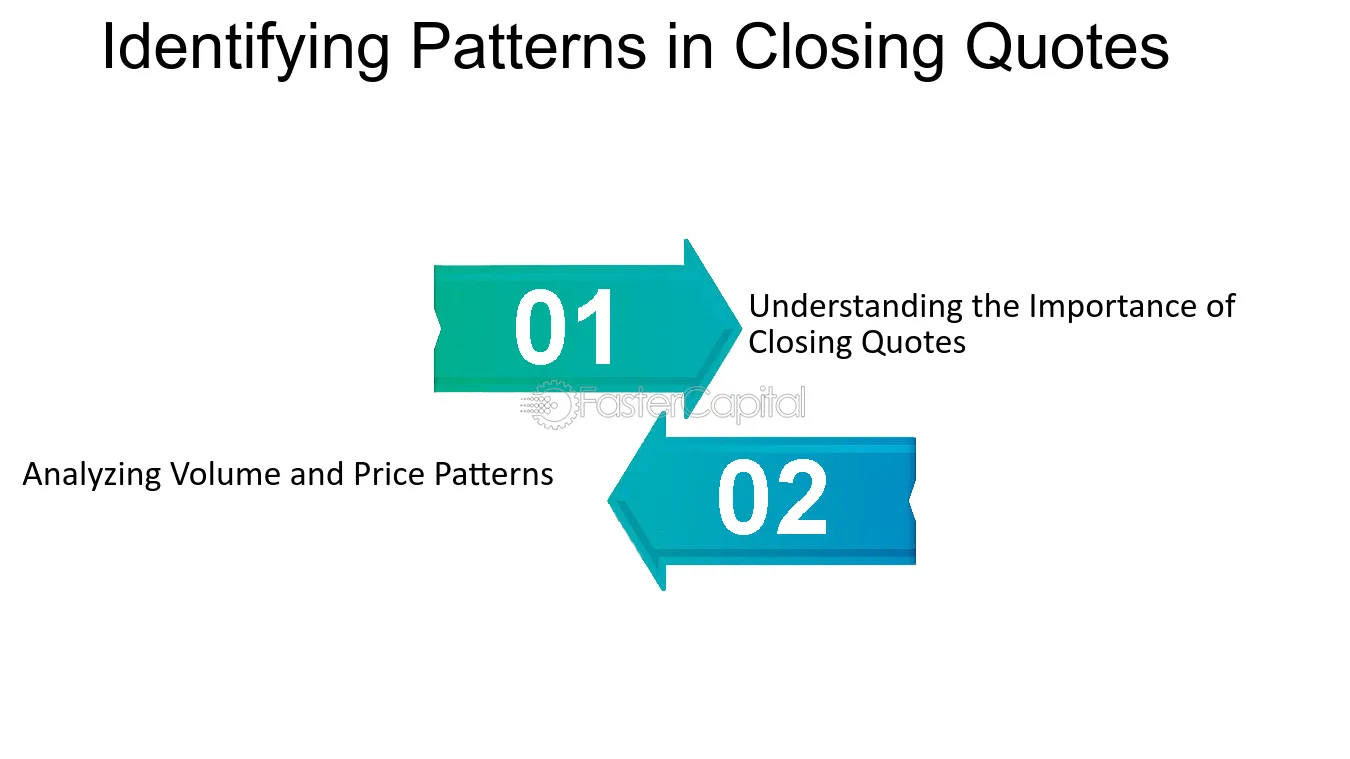 Identifying Patterns in Closing Quotes

01

Understanding the Importance of Closing Quotes

Analyzing Volume and Price Patterns

02

FasterCapital